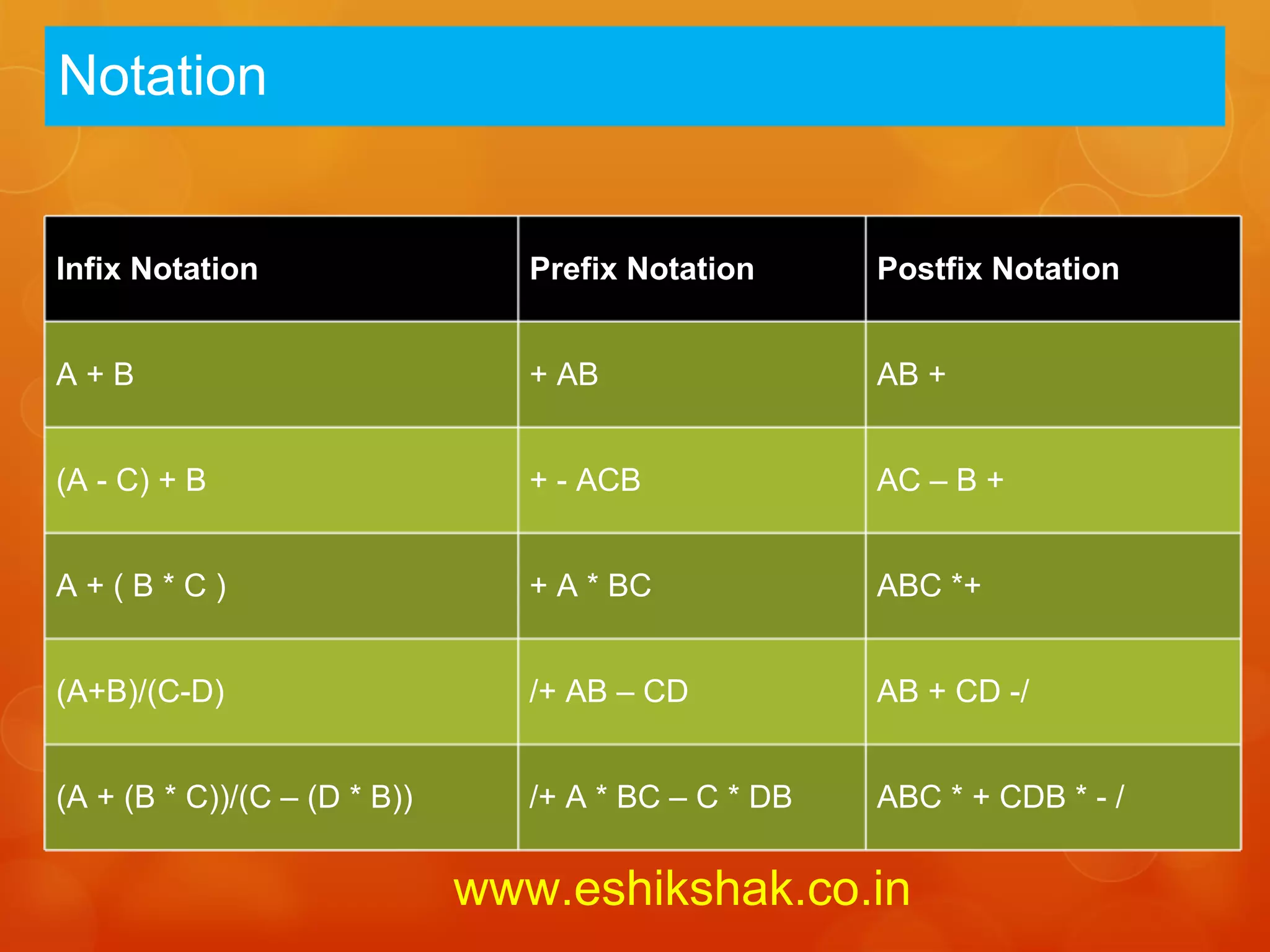 Notation

| Infix Notation | Prefix Notation | Postfix Notation |
|---|---|---|
| A + B | + AB | AB + |
| (A - C) + B | + - ACB | AC – B + |
| A + ( B * C ) | + A * BC | ABC *+ |
| (A+B)/(C-D) | /+ AB – CD | AB + CD -/ |
| (A + (B * C))/(C – (D * B)) | /+ A * BC – C * DB | ABC * + CDB * - / |

www.eshikshak.co.in